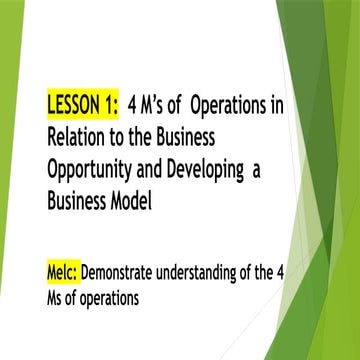 LESSON 1: 4 M's of Operations in Relation to the Business Opportunity and Developing a Business Model

Melc: Demonstrate understanding of the 4 Ms of operations